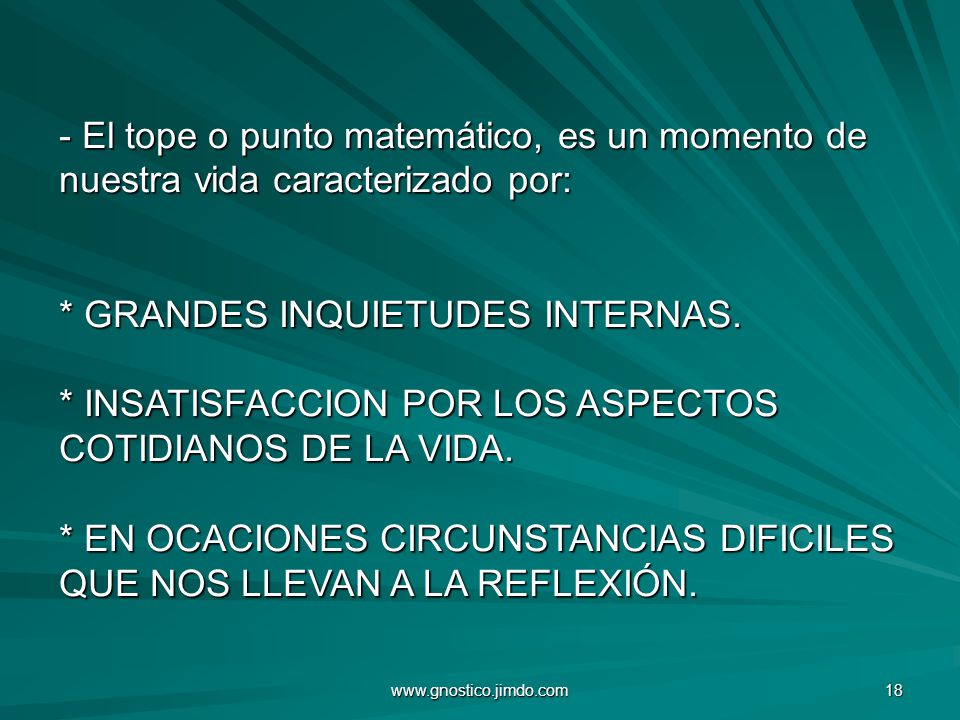 - El tope o punto matemático, es un momento de nuestra vida caracterizado por:

* GRANDES INQUIETUDES INTERNAS.

* INSATISFACCION POR LOS ASPECTOS COTIDIANOS DE LA VIDA.

* EN OCACIONES CIRCUNSTANCIAS DIFICILES QUE NOS LLEVAN A LA REFLEXIÓN.

www.gnostico.jimdo.com

18